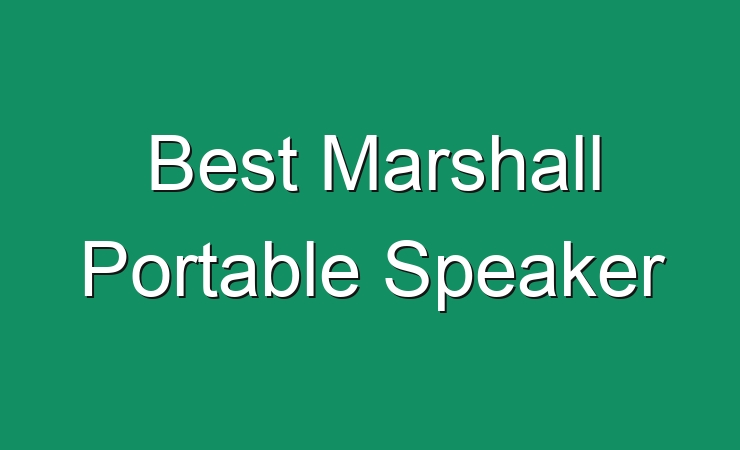 Best Marshall Portable Speaker